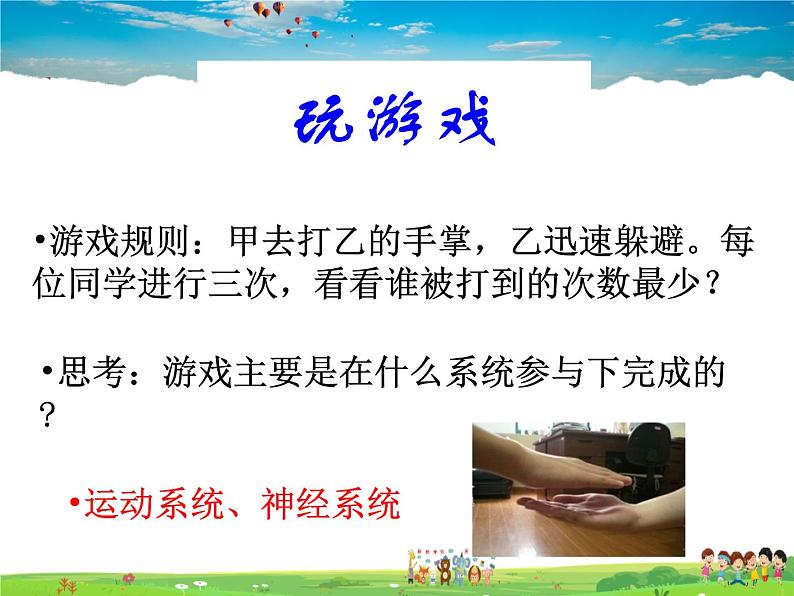 玩游戏

•游戏规则：甲去打乙的手掌，乙迅速躲避。每位同学进行三次，看看谁被打到的次数最少？

•思考：游戏主要是在什么系统参与下完成的？

•运动系统、神经系统